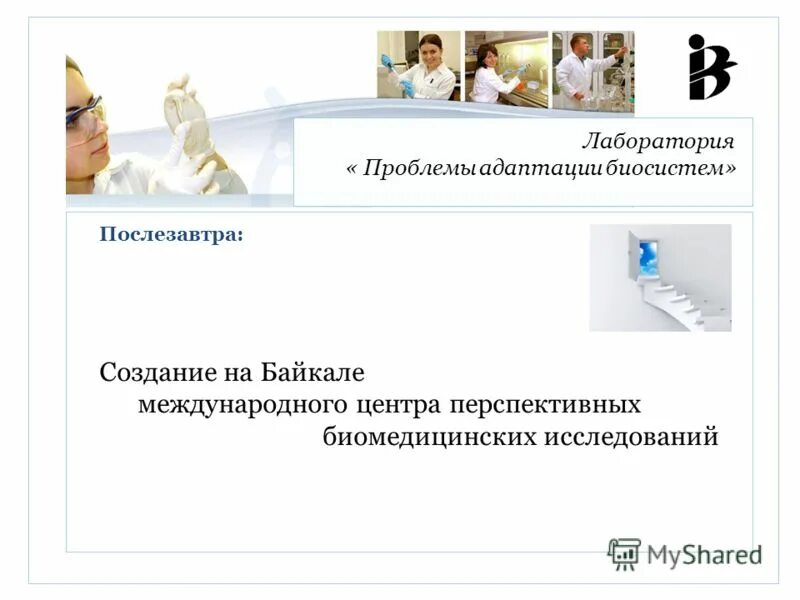 Лаборатория
« Проблемы адаптации биосистем»

Послезавтра:

Создание на Байкале международного центра перспективных биомедицинских исследований

MyShared